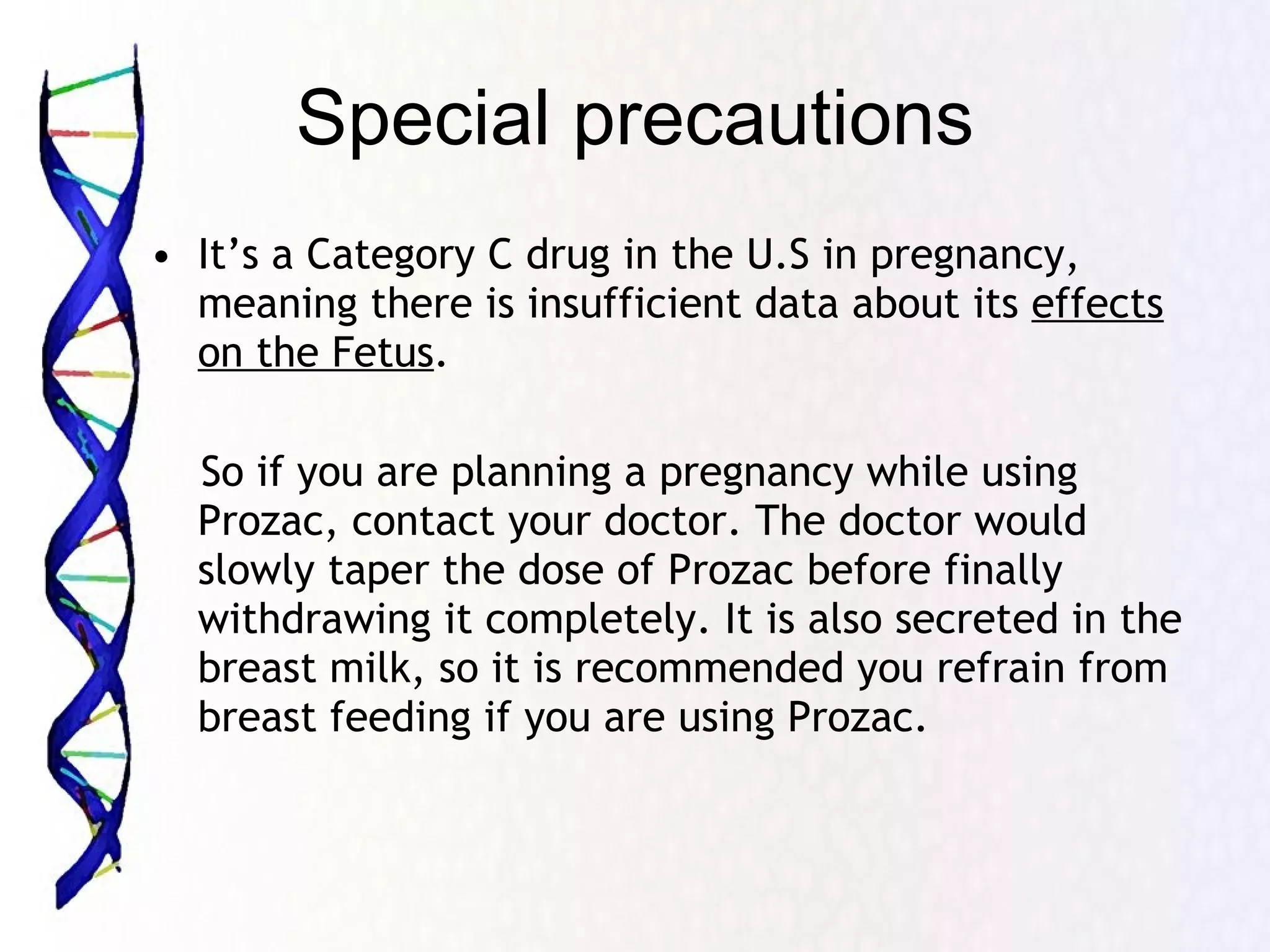 Special precautions

• It’s a Category C drug in the U.S in pregnancy, meaning there is insufficient data about its effects on the Fetus.

So if you are planning a pregnancy while using Prozac, contact your doctor. The doctor would slowly taper the dose of Prozac before finally withdrawing it completely. It is also secreted in the breast milk, so it is recommended you refrain from breast feeding if you are using Prozac.